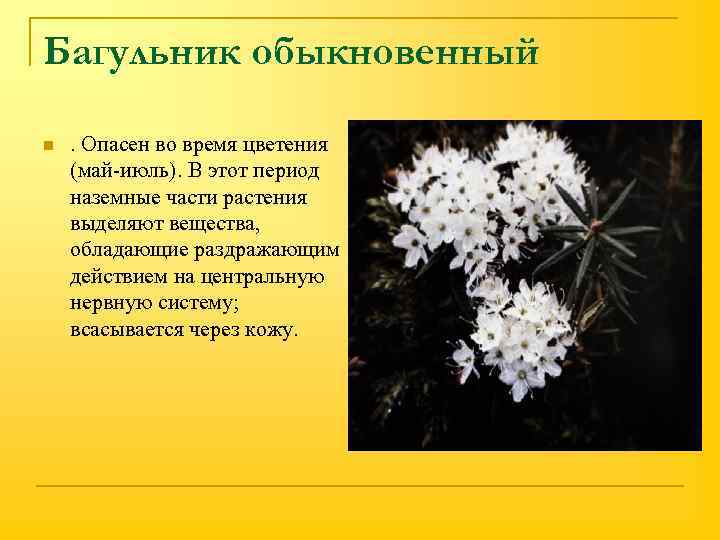 Багульник обыкновенный

. Опасен во время цветения (май-июль). В этот период наземные части растения выделяют вещества, обладающие раздражающим действием на центральную нервную систему; всасывается через кожу.